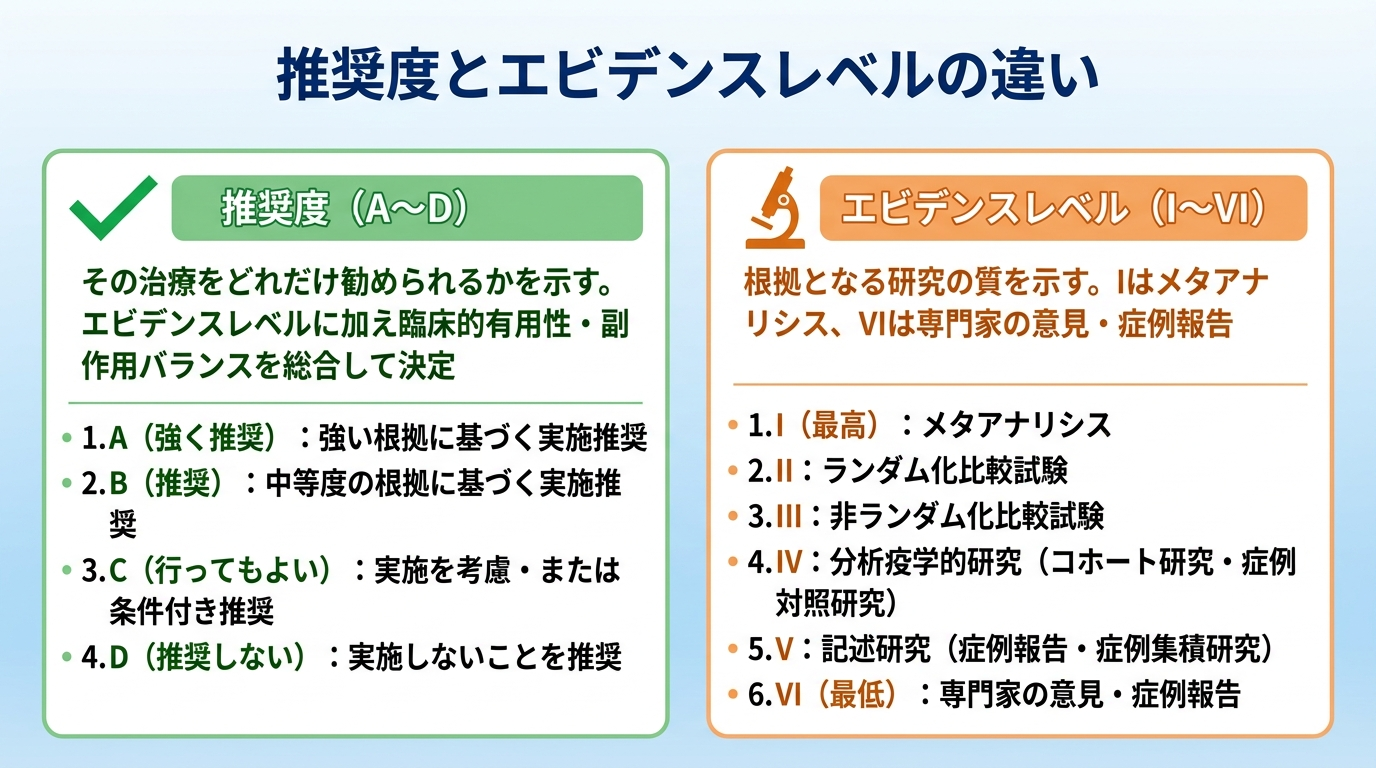 推奨度とエビデンスレベルの違い

推奨度（A〜D）

その治療をどれだけ勧められるかを示す。エビデンスレベルに加え臨床的有用性・副作用バランスを総合して決定

• 1.A（強く推奨）：強い根拠に基づく実施推奨
• 2.B（推奨）：中等度の根拠に基づく実施推奨
• 3.C（行ってもよい）：実施を考慮・または条件付き推奨
• 4.D（推奨しない）：実施しないことを推奨

エビデンスレベル（I〜VI）

根拠となる研究の質を示す。Iはメタアナリシス、VIは専門家の意見・症例報告

• 1.I（最高）：メタアナリシス
• 2.II：ランダム化比較試験
• 3.III：非ランダム化比較試験
• 4.IV：分析疫学的研究（コホート研究・症例対照研究）
• 5.V：記述研究（症例報告・症例集積研究）
• 6.VI（最低）：専門家の意見・症例報告